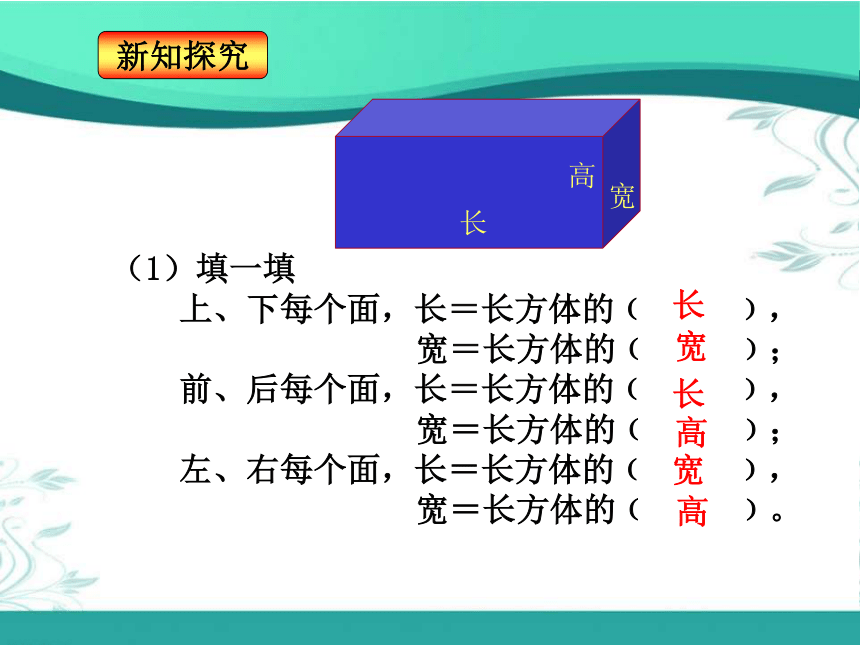 新知探究

高
宽
长

（1）填一填

上、下每个面，长＝长方体的（ 长 ），
宽＝长方体的（ 宽 ）；
前、后每个面，长＝长方体的（ 长 ），
宽＝长方体的（ 高 ）；
左、右每个面，长＝长方体的（ 宽 ），
宽＝长方体的（ 高 ）。